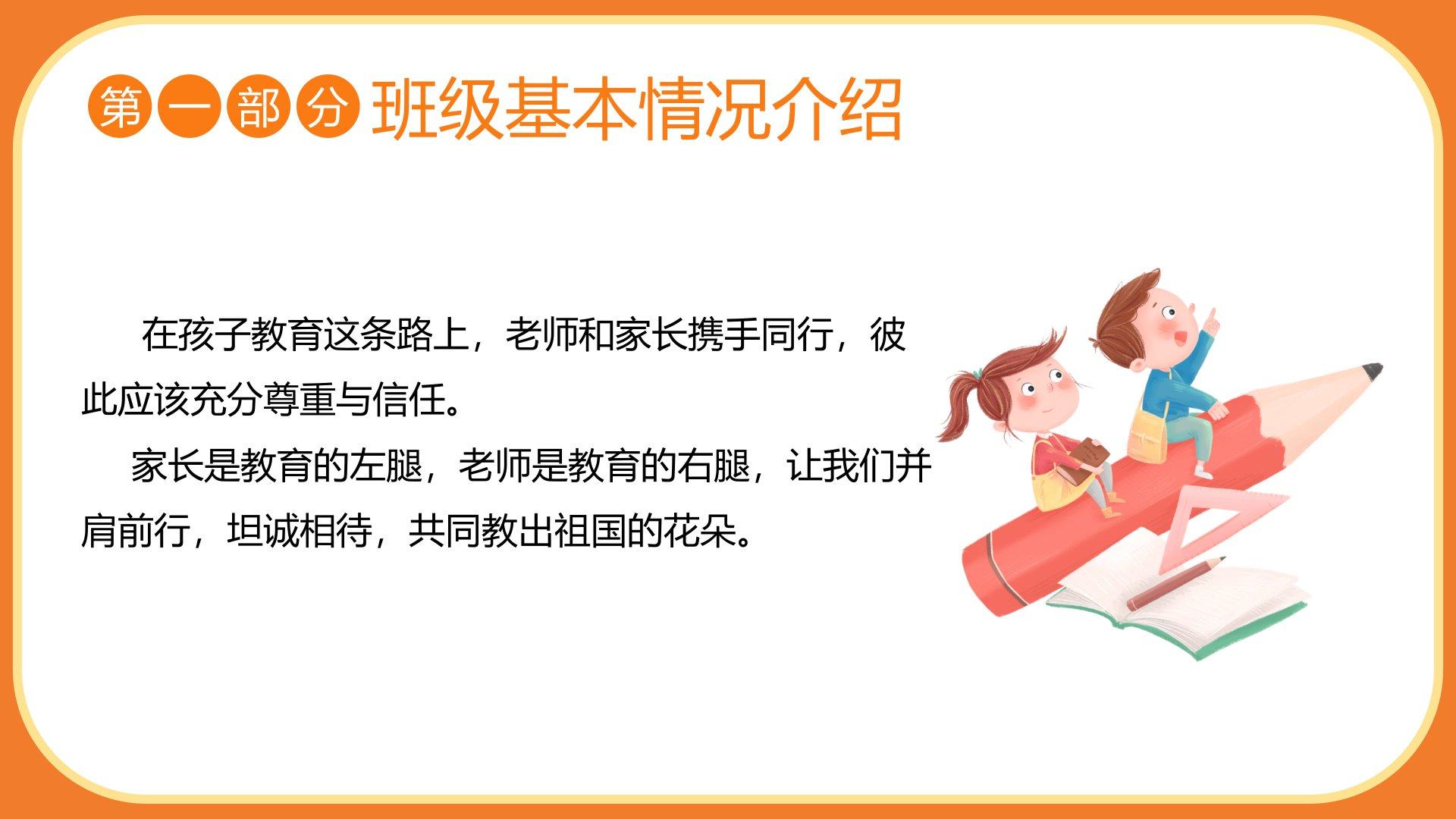 第一部分 班级基本情况介绍

在孩子教育这条路上，老师和家长携手同行，彼此应该充分尊重与信任。

家长是教育的左腿，老师是教育的右腿，让我们并肩前行，坦诚相待，共同教出祖国的花朵。